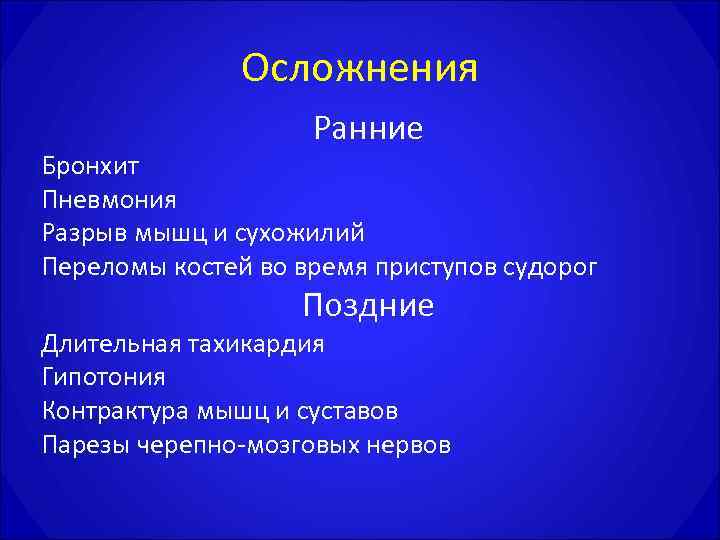 Осложнения

Ранние

Бронхит

Пневмония

Разрыв мышц и сухожилий

Переломы костей во время приступов судорог

Поздние

Длительная тахикардия

Гипотония

Контрактура мышц и суставов

Парезы черепно-мозговых нервов